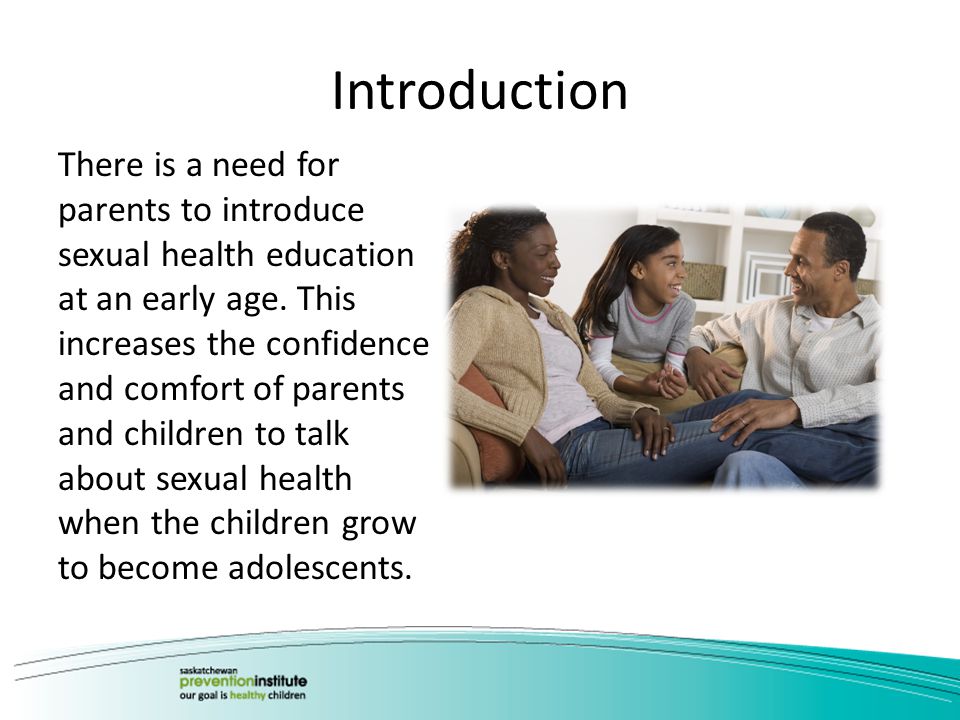 Introduction

There is a need for parents to introduce sexual health education at an early age. This increases the confidence and comfort of parents and children to talk about sexual health when the children grow to become adolescents.

saskatchewan
preventioninstitute
our goal is healthy children